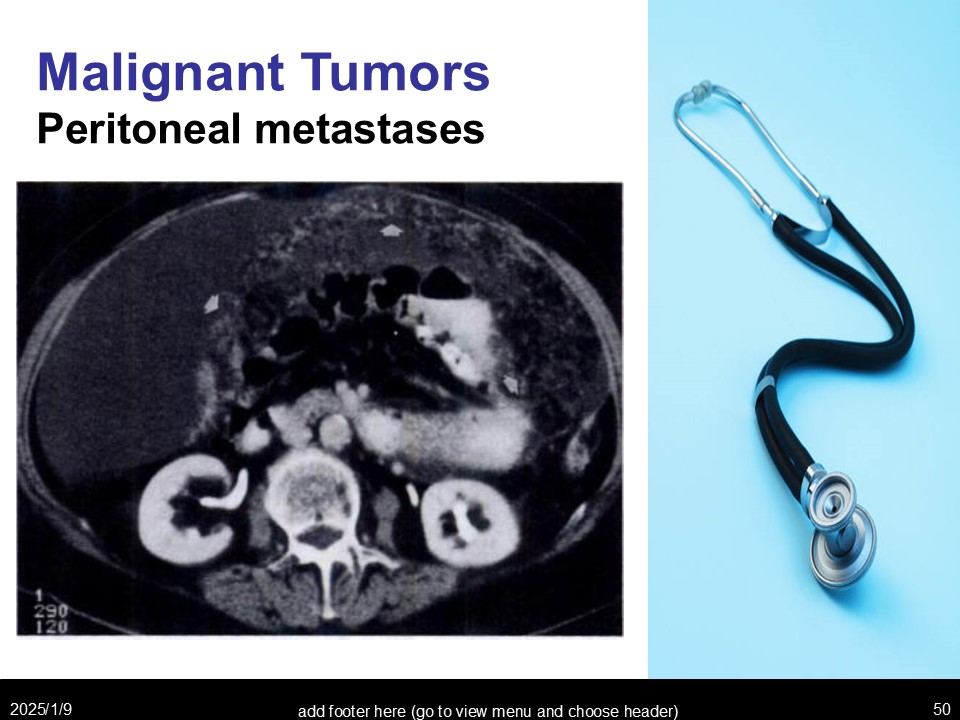 Malignant Tumors
Peritoneal metastases

1
290
120

2025/1/9
add footer here (go to view menu and choose header)
50